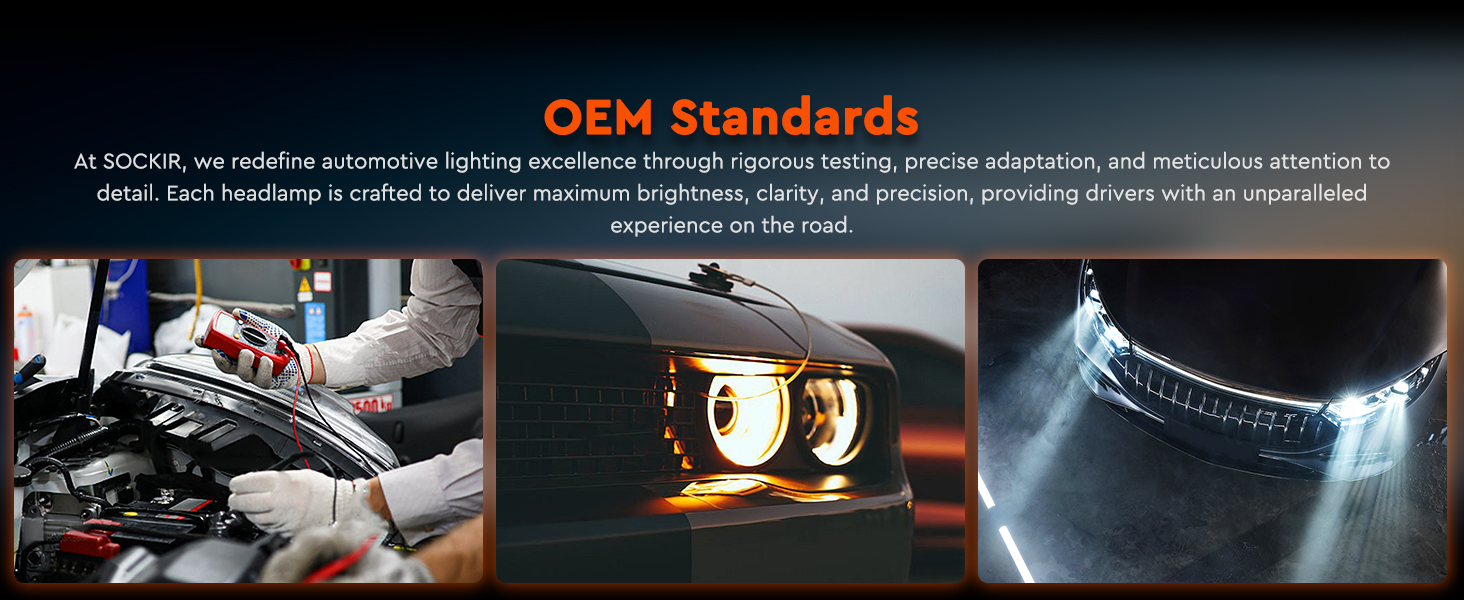 OEM Standards

At SOCKIR, we redefine automotive lighting excellence through rigorous testing, precise adaptation, and meticulous attention to detail. Each headlamp is crafted to deliver maximum brightness, clarity, and precision, providing drivers with an unparalleled experience on the road.